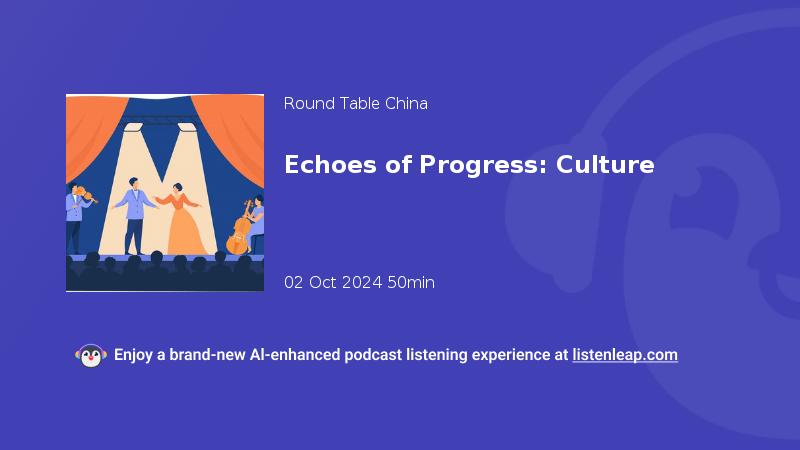 Round Table China

Echoes of Progress: Culture

02 Oct 2024 50min

Enjoy a brand-new AI-enhanced podcast listening experience at listenleap.com